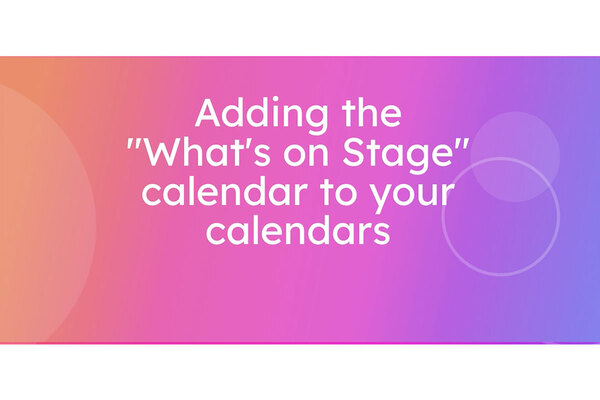 Adding the "What's on Stage" calendar to your calendars